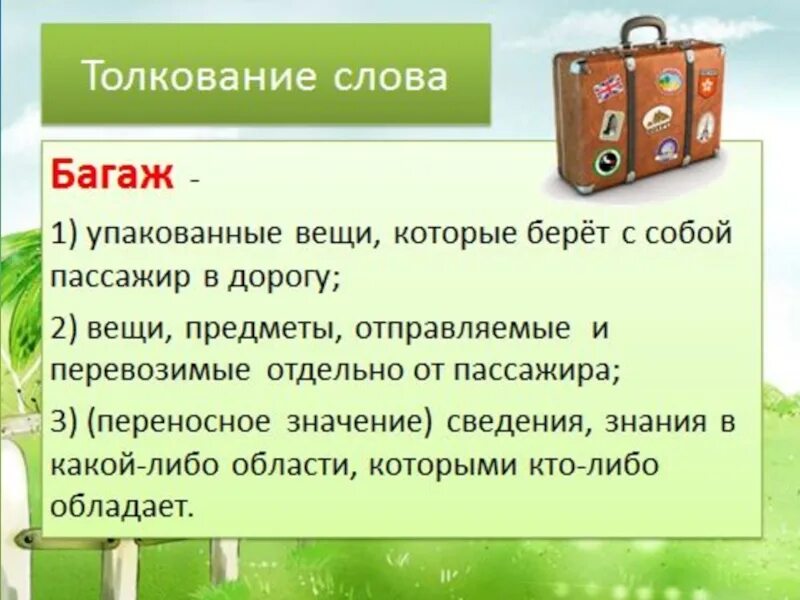 Толкование слова

Багаж -

1) упакованные вещи, которые берёт с собой пассажир в дорогу;

2) вещи, предметы, отправляемые и перевозимые отдельно от пассажира;

3) (переносное значение) сведения, знания в какой-либо области, которыми кто-либо обладает.